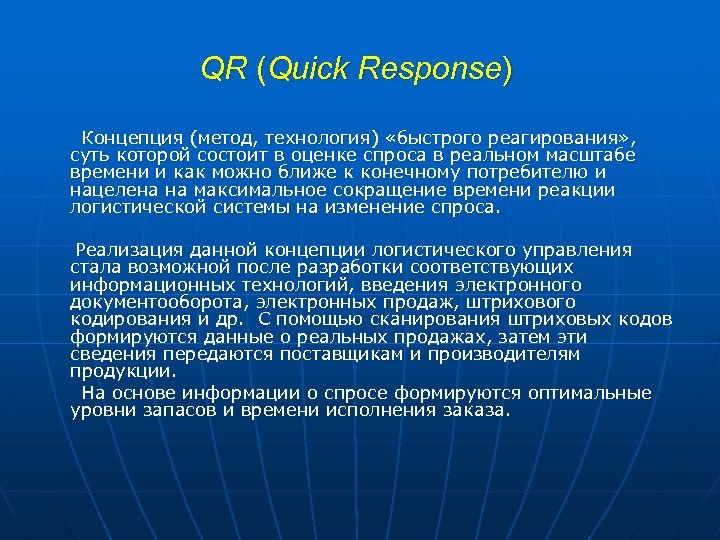 QR (Quick Response)

Концепция (метод, технология) «быстрого реагирования», суть которой состоит в оценке спроса в реальном масштабе времени и как можно ближе к конечному потребителю и нацелена на максимальное сокращение времени реакции логистической системы на изменение спроса.

Реализация данной концепции логистического управления стала возможной после разработки соответствующих информационных технологий, введения электронного документооборота, электронных продаж, штрихового кодирования и др. С помощью сканирования штриховых кодов формируются данные о реальных продажах, затем эти сведения передаются поставщикам и производителям продукции.

На основе информации о спросе формируются оптимальные уровни запасов и времени исполнения заказа.